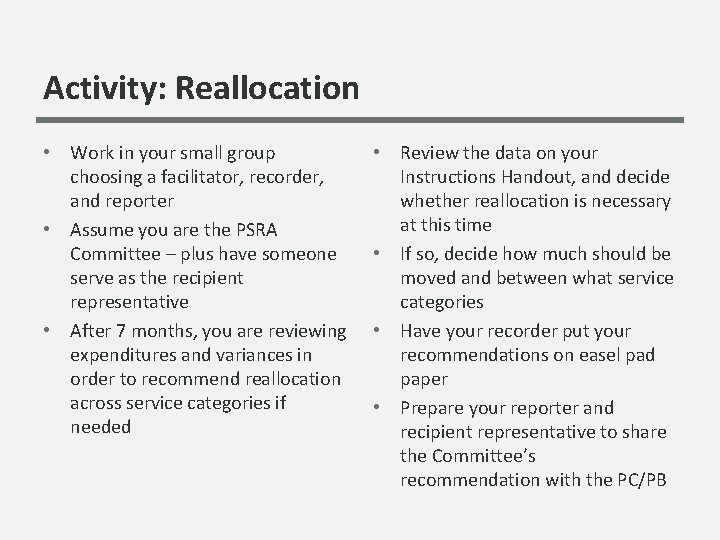 Activity: Reallocation

• Work in your small group choosing a facilitator, recorder, and reporter
• Assume you are the PSRA Committee – plus have someone serve as the recipient representative
• After 7 months, you are reviewing expenditures and variances in order to recommend reallocation across service categories if needed

• Review the data on your Instructions Handout, and decide whether reallocation is necessary at this time
• If so, decide how much should be moved and between what service categories
• Have your recorder put your recommendations on easel pad paper
• Prepare your reporter and recipient representative to share the Committee's recommendation with the PC/PB